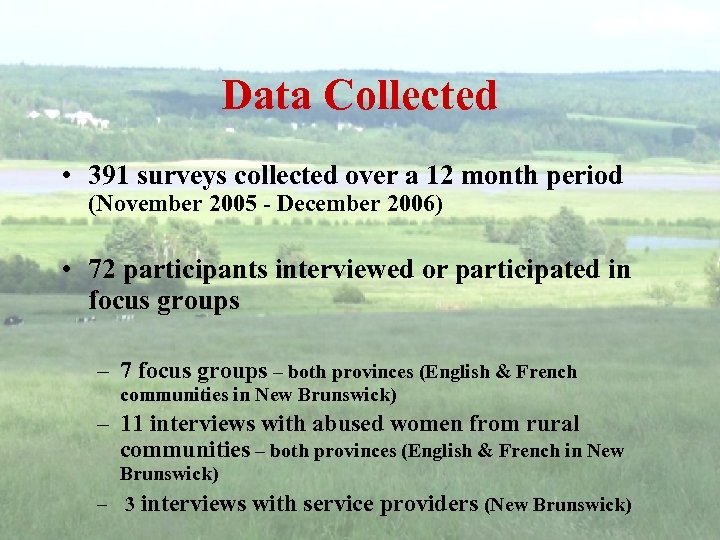 Data Collected

• 391 surveys collected over a 12 month period (November 2005 - December 2006)

• 72 participants interviewed or participated in focus groups

– 7 focus groups – both provinces (English & French communities in New Brunswick)
– 11 interviews with abused women from rural communities – both provinces (English & French in New Brunswick)
– 3 interviews with service providers (New Brunswick)